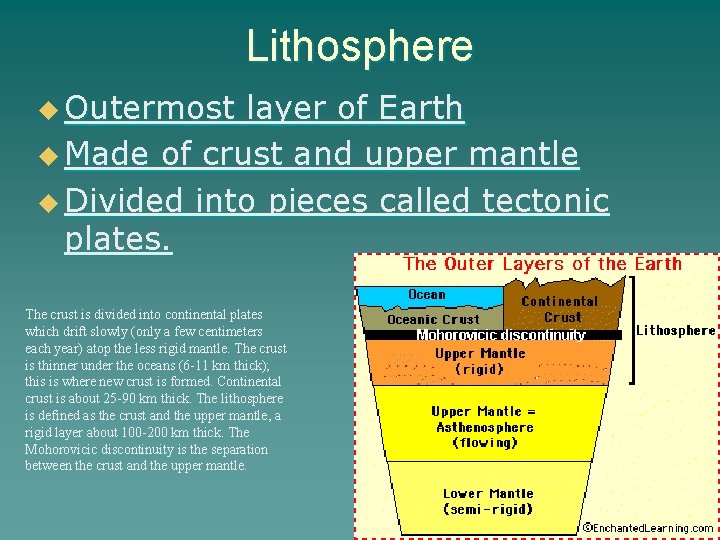 Lithosphere

Outermost layer of Earth

Made of crust and upper mantle

Divided into pieces called tectonic plates.

The crust is divided into continental plates which drift slowly (only a few centimeters each year) atop the less rigid mantle. The crust is thinner under the oceans (6-11 km thick); this is where new crust is formed. Continental crust is about 25-90 km thick. The lithosphere is defined as the crust and the upper mantle, a rigid layer about 100-200 km thick. The Mohorovicic discontinuity is the separation between the crust and the upper mantle.

The Outer Layers of the Earth

Ocean

Continental Crust

Oceanic Crust

Mohorovicic discontinuity

Lithosphere

Upper Mantle (rigid)

Upper Mantle = Asthenosphere (flowing)

Lower Mantle (semi-rigid)

©EnchantedLearning.com